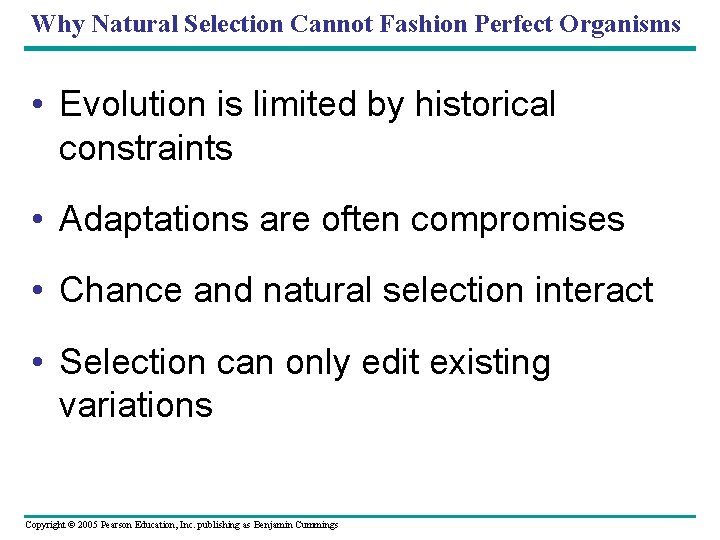 Why Natural Selection Cannot Fashion Perfect Organisms

• Evolution is limited by historical constraints

• Adaptations are often compromises

• Chance and natural selection interact

• Selection can only edit existing variations

Copyright © 2005 Pearson Education, Inc. publishing as Benjamin Cummings